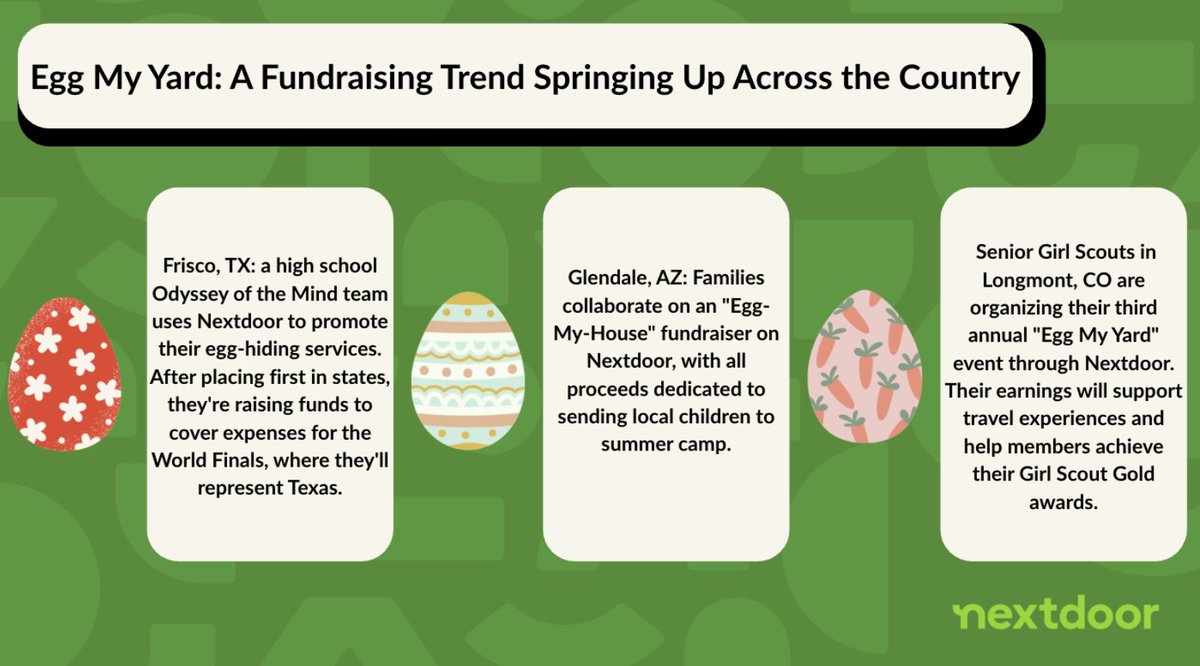 Egg My Yard: A Fundraising Trend Springing Up Across the Country

Frisco, TX: a high school Odyssey of the Mind team uses Nextdoor to promote their egg-hiding services. After placing first in states, they're raising funds to cover expenses for the World Finals, where they'll represent Texas.

Glendale, AZ: Families collaborate on an "Egg-My-House" fundraiser on Nextdoor, with all proceeds dedicated to sending local children to summer camp.

Senior Girl Scouts in Longmont, CO are organizing their third annual "Egg My Yard" event through Nextdoor. Their earnings will support travel experiences and help members achieve their Girl Scout Gold awards.

nextdoor